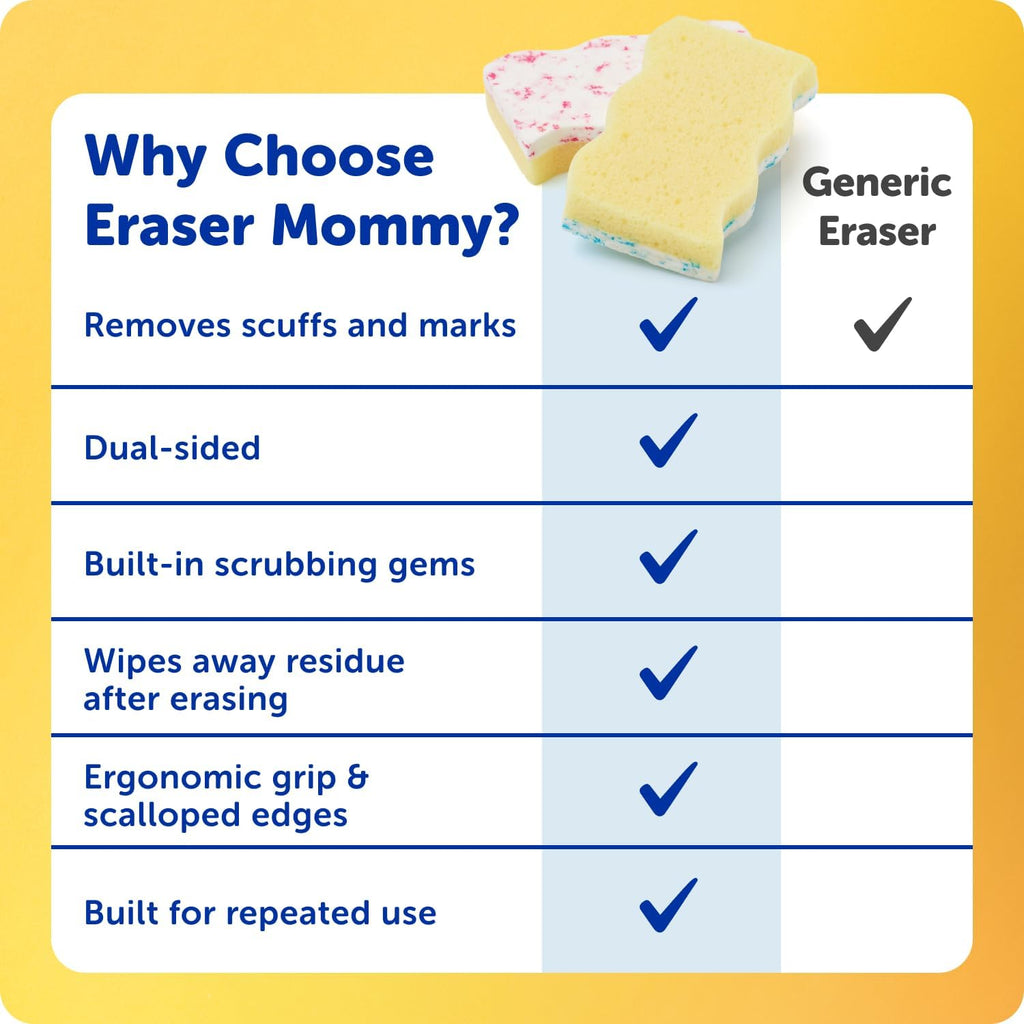 | Why Choose Eraser Mommy? | | Generic Eraser |
|---|---|---|
| Removes scuffs and marks | ✓ | ✓ |
| Dual-sided | ✓ | |
| Built-in scrubbing gems | ✓ | |
| Wipes away residue after erasing | ✓ | |
| Ergonomic grip & scalloped edges | ✓ | |
| Built for repeated use | ✓ | |